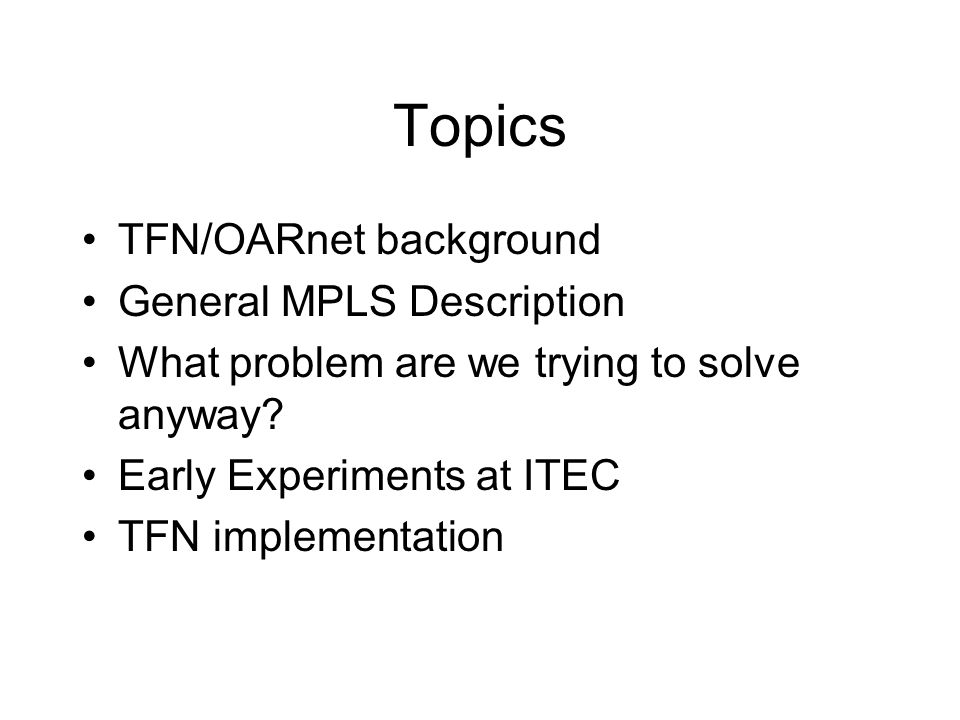 Topics

• TFN/OARnet background
• General MPLS Description
• What problem are we trying to solve anyway?
• Early Experiments at ITEC
• TFN implementation